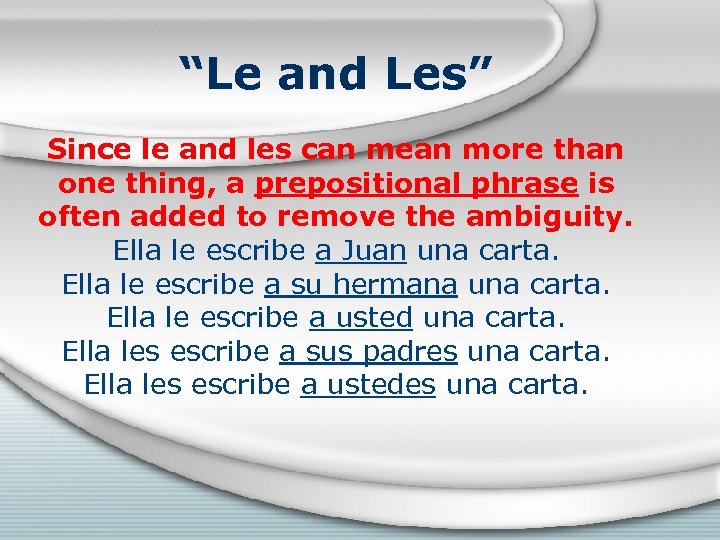 “Le and Les”

Since le and les can mean more than one thing, a prepositional phrase is often added to remove the ambiguity.

Ella le escribe a Juan una carta.
Ella le escribe a su hermana una carta.
Ella le escribe a usted una carta.
Ella les escribe a sus padres una carta.
Ella les escribe a ustedes una carta.